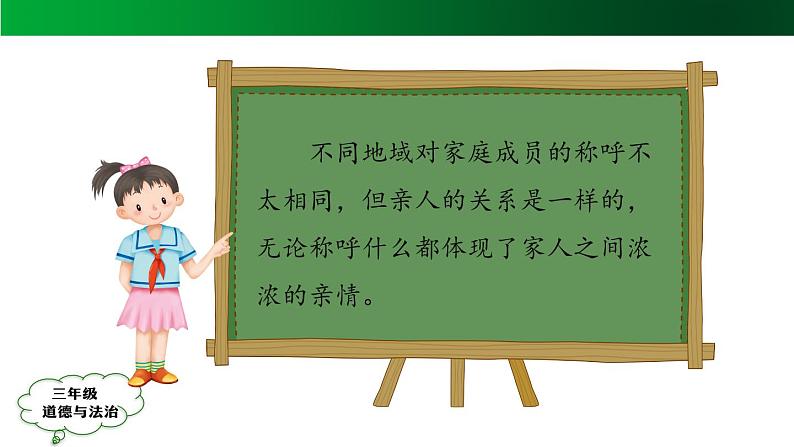 不同地域对家庭成员的称呼不太相同，但亲人的关系是一样的，无论称呼什么都体现了家人之间浓浓的亲情。

三年级
道德与法治